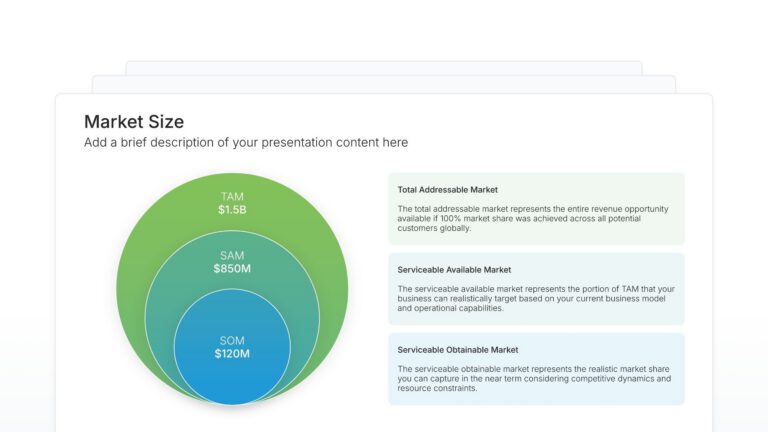 Market Size
Add a brief description of your presentation content here

TAM
$1.5B

SAM
$850M

SOM
$120M

Total Addressable Market

The total addressable market represents the entire revenue opportunity available if 100% market share was achieved across all potential customers globally.

Serviceable Available Market

The serviceable available market represents the portion of TAM that your business can realistically target based on your current business model and operational capabilities.

Serviceable Obtainable Market

The serviceable obtainable market represents the realistic market share you can capture in the near term considering competitive dynamics and resource constraints.